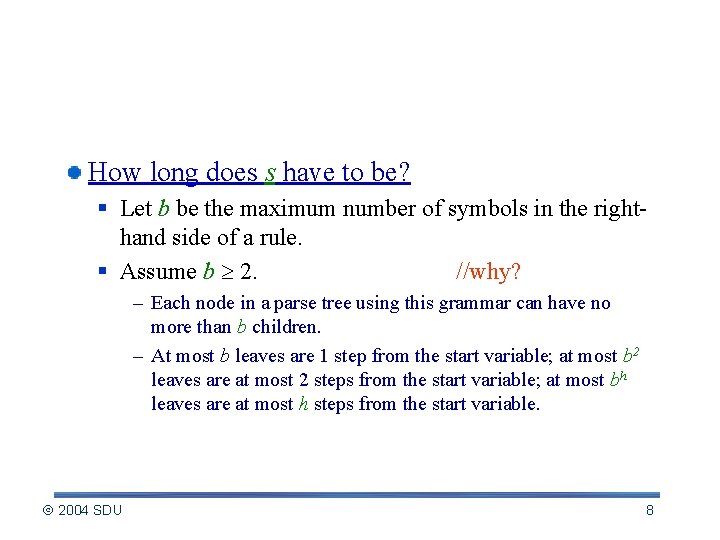 How long does $s$ have to be?

Let $b$ be the maximum number of symbols in the right-hand side of a rule.

Assume $b \geq 2$. //why?

– Each node in a parse tree using this grammar can have no more than $b$ children.

– At most $b$ leaves are 1 step from the start variable; at most $b^2$ leaves are at most 2 steps from the start variable; at most $b^h$ leaves are at most $h$ steps from the start variable.

© 2004 SDU

8